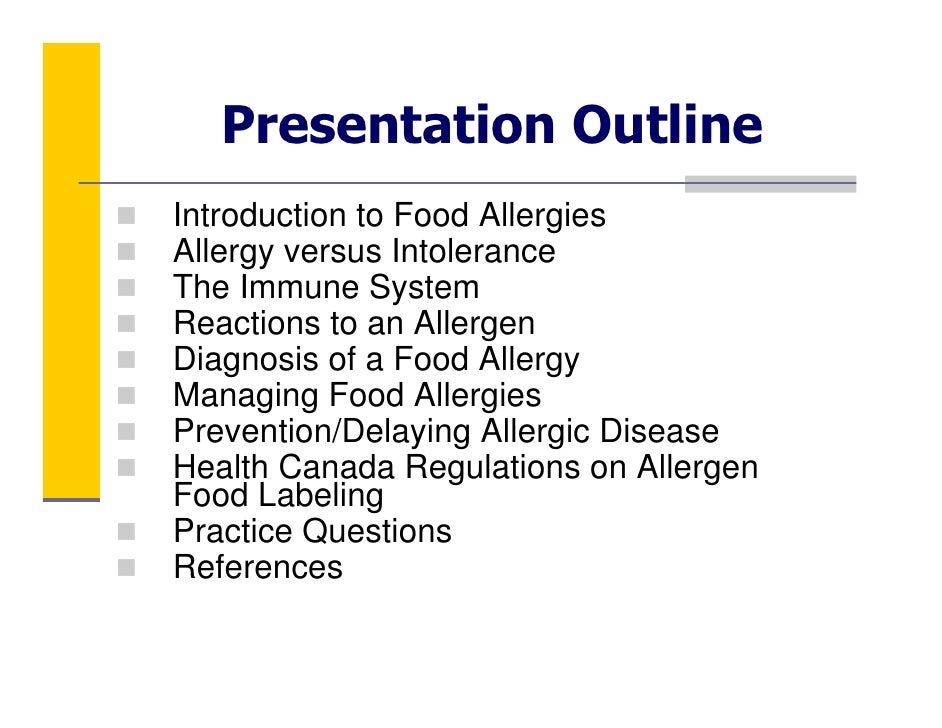 Presentation Outline

- Introduction to Food Allergies
- Allergy versus Intolerance
- The Immune System
- Reactions to an Allergen
- Diagnosis of a Food Allergy
- Managing Food Allergies
- Prevention/Delaying Allergic Disease
- Health Canada Regulations on Allergen Food Labeling
- Practice Questions
- References